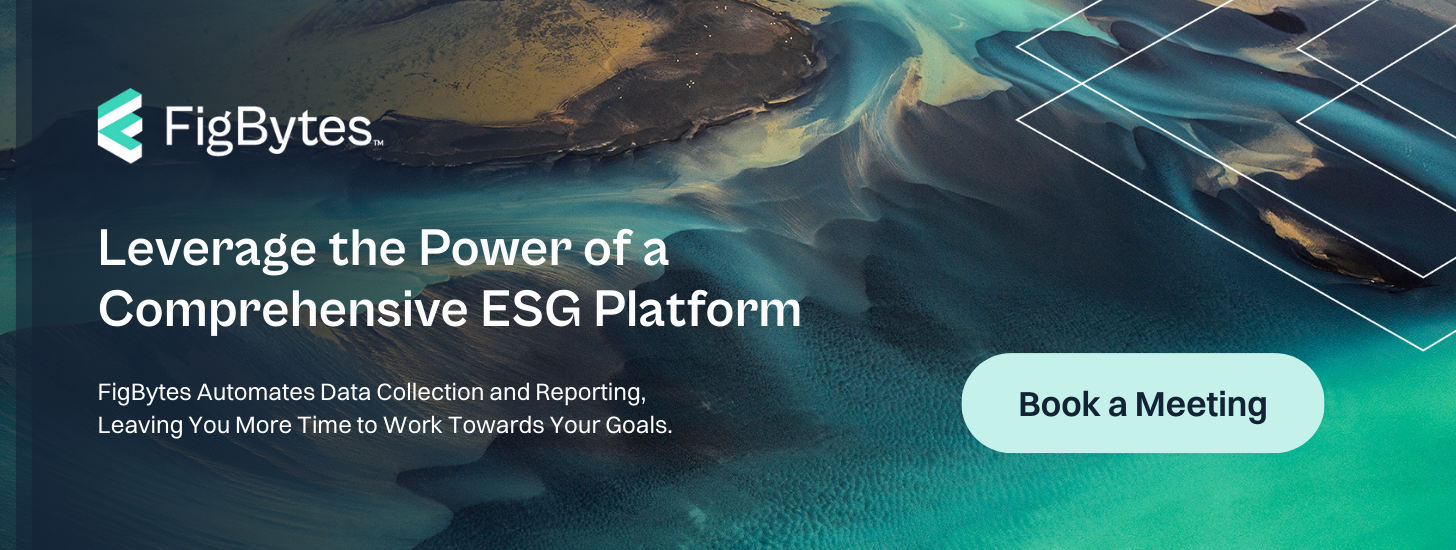 FigBytes™

Leverage the Power of a Comprehensive ESG Platform

FigBytes Automates Data Collection and Reporting, Leaving You More Time to Work Towards Your Goals.

Book a Meeting